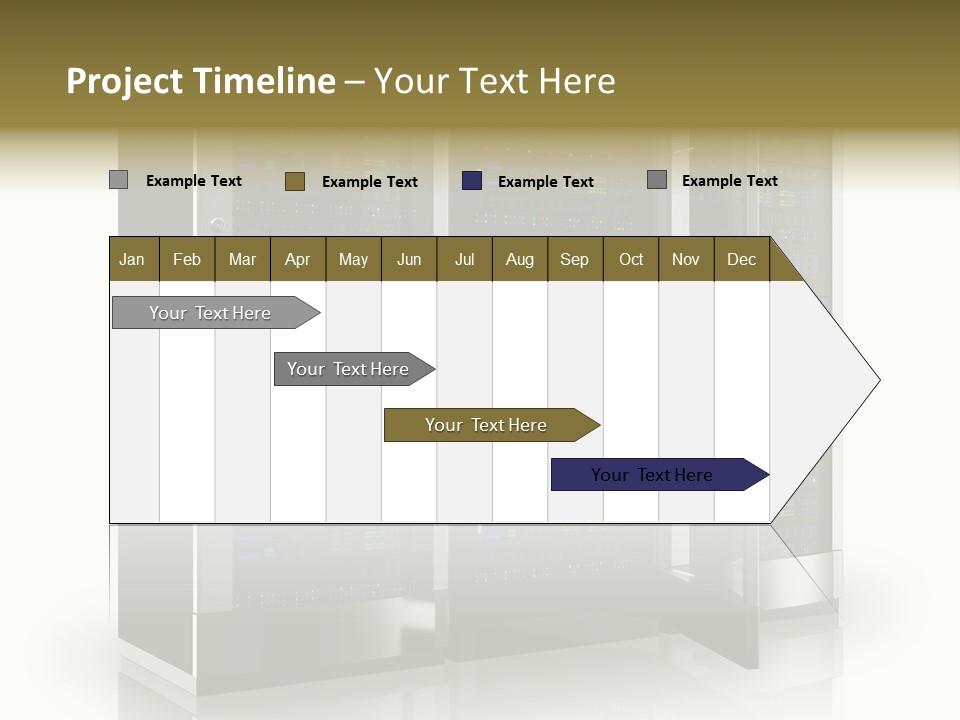 Project Timeline – Your Text Here

Example Text
Example Text
Example Text
Example Text

| Jan | Feb | Mar | Apr | May | Jun | Jul | Aug | Sep | Oct | Nov | Dec |
|---|---|---|---|---|---|---|---|---|---|---|---|

Your Text Here

Your Text Here

Your Text Here

Your Text Here